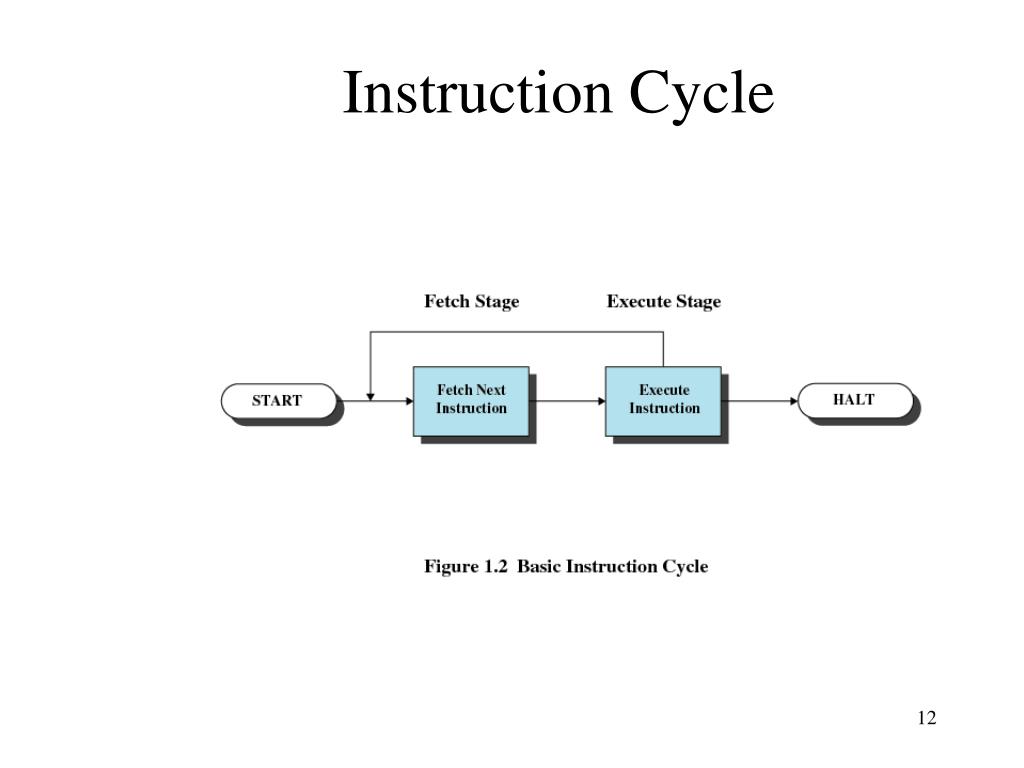 Instruction Cycle

Fetch Stage

Execute Stage

START

Fetch Next Instruction

Execute Instruction

HALT

Figure 1.2 Basic Instruction Cycle

12